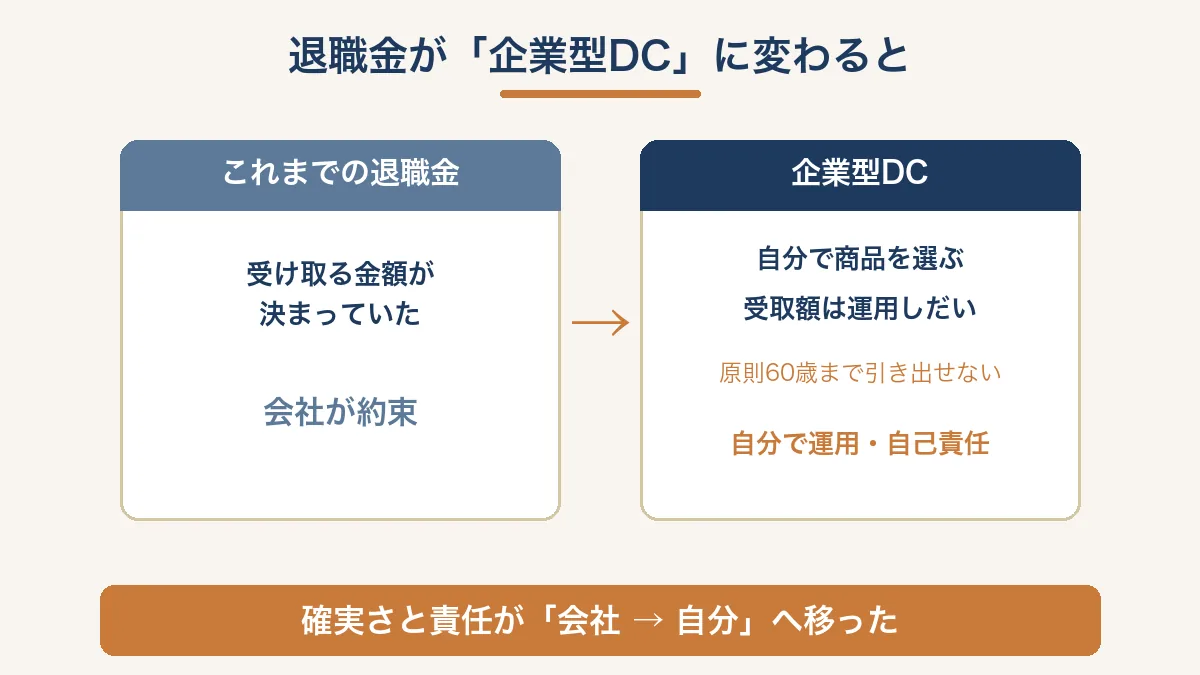 退職金が「企業型DC」に変わると

これまでの退職金

受け取る金額が
決まっていた

会社が約束

→

企業型DC

自分で商品を選ぶ

受取額は運用しだい

原則60歳まで引き出せない

自分で運用・自己責任

確実さと責任が「会社 → 自分」へ移った